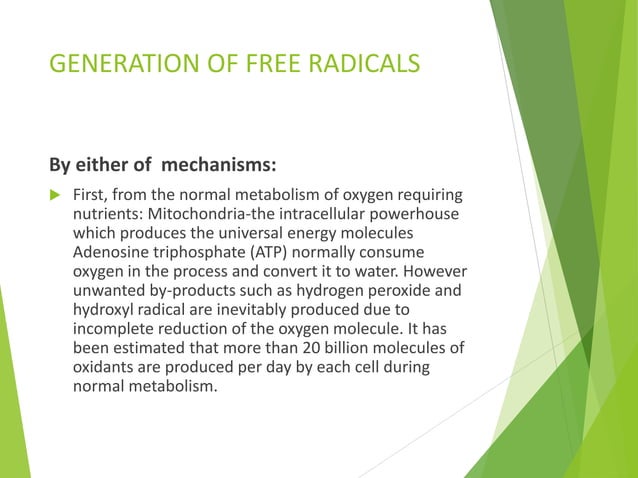 GENERATION OF FREE RADICALS

By either of  mechanisms:

First, from the normal metabolism of oxygen requiring nutrients: Mitochondria-the intracellular powerhouse which produces the universal energy molecules Adenosine triphosphate (ATP) normally consume oxygen in the process and convert it to water. However unwanted by-products such as hydrogen peroxide and hydroxyl radical are inevitably produced due to incomplete reduction of the oxygen molecule. It has been estimated that more than 20 billion molecules of oxidants are produced per day by each cell during normal metabolism.